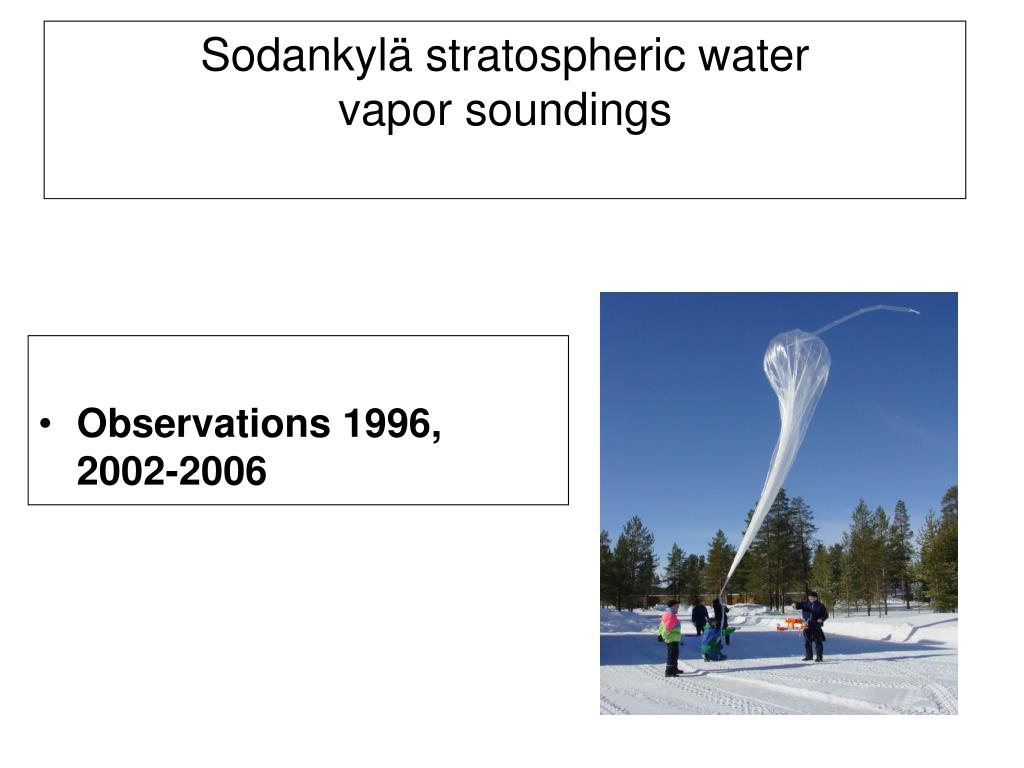 Sodankylä stratospheric water vapor soundings

• Observations 1996, 2002-2006